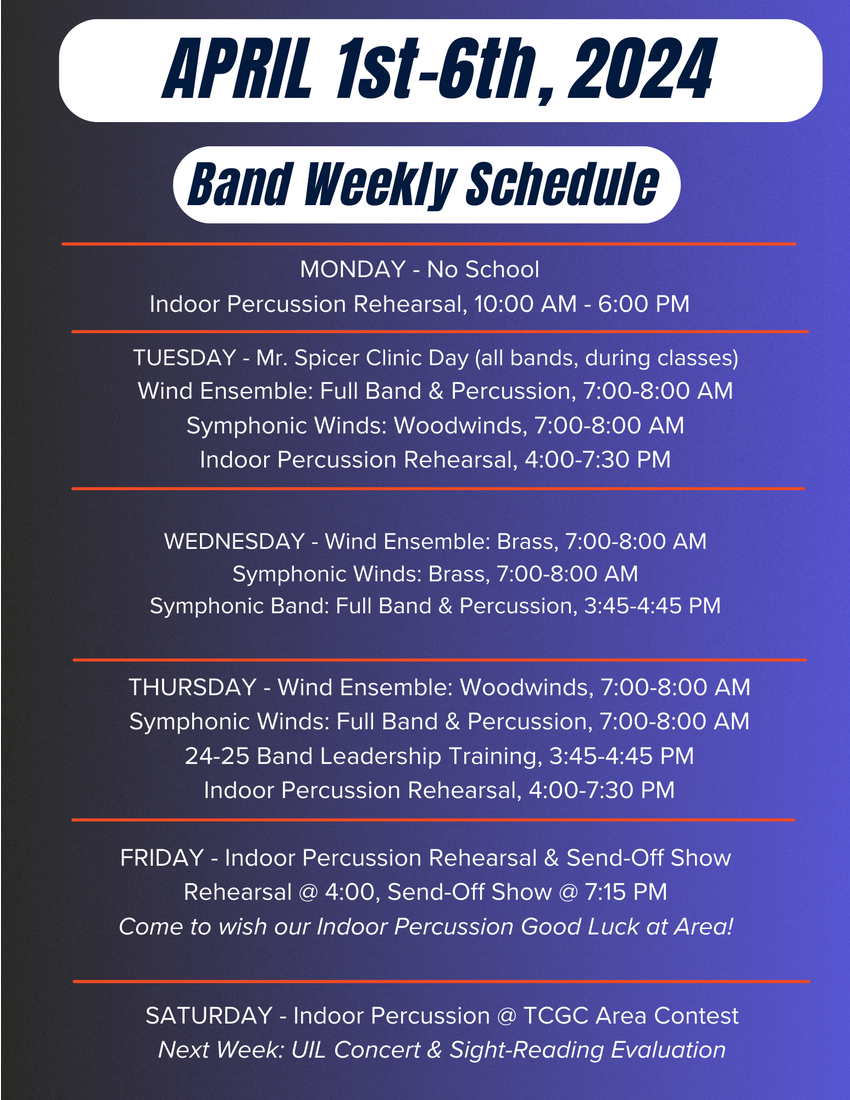 APRIL 1st-6th, 2024

Band Weekly Schedule

MONDAY - No School
Indoor Percussion Rehearsal, 10:00 AM - 6:00 PM

TUESDAY - Mr. Spicer Clinic Day (all bands, during classes)
Wind Ensemble: Full Band & Percussion, 7:00-8:00 AM
Symphonic Winds: Woodwinds, 7:00-8:00 AM
Indoor Percussion Rehearsal, 4:00-7:30 PM

WEDNESDAY - Wind Ensemble: Brass, 7:00-8:00 AM
Symphonic Winds: Brass, 7:00-8:00 AM
Symphonic Band: Full Band & Percussion, 3:45-4:45 PM

THURSDAY - Wind Ensemble: Woodwinds, 7:00-8:00 AM
Symphonic Winds: Full Band & Percussion, 7:00-8:00 AM
24-25 Band Leadership Training, 3:45-4:45 PM
Indoor Percussion Rehearsal, 4:00-7:30 PM

FRIDAY - Indoor Percussion Rehearsal & Send-Off Show
Rehearsal @ 4:00, Send-Off Show @ 7:15 PM
Come to wish our Indoor Percussion Good Luck at Area!

SATURDAY - Indoor Percussion @ TCGC Area Contest
Next Week: UIL Concert & Sight-Reading Evaluation